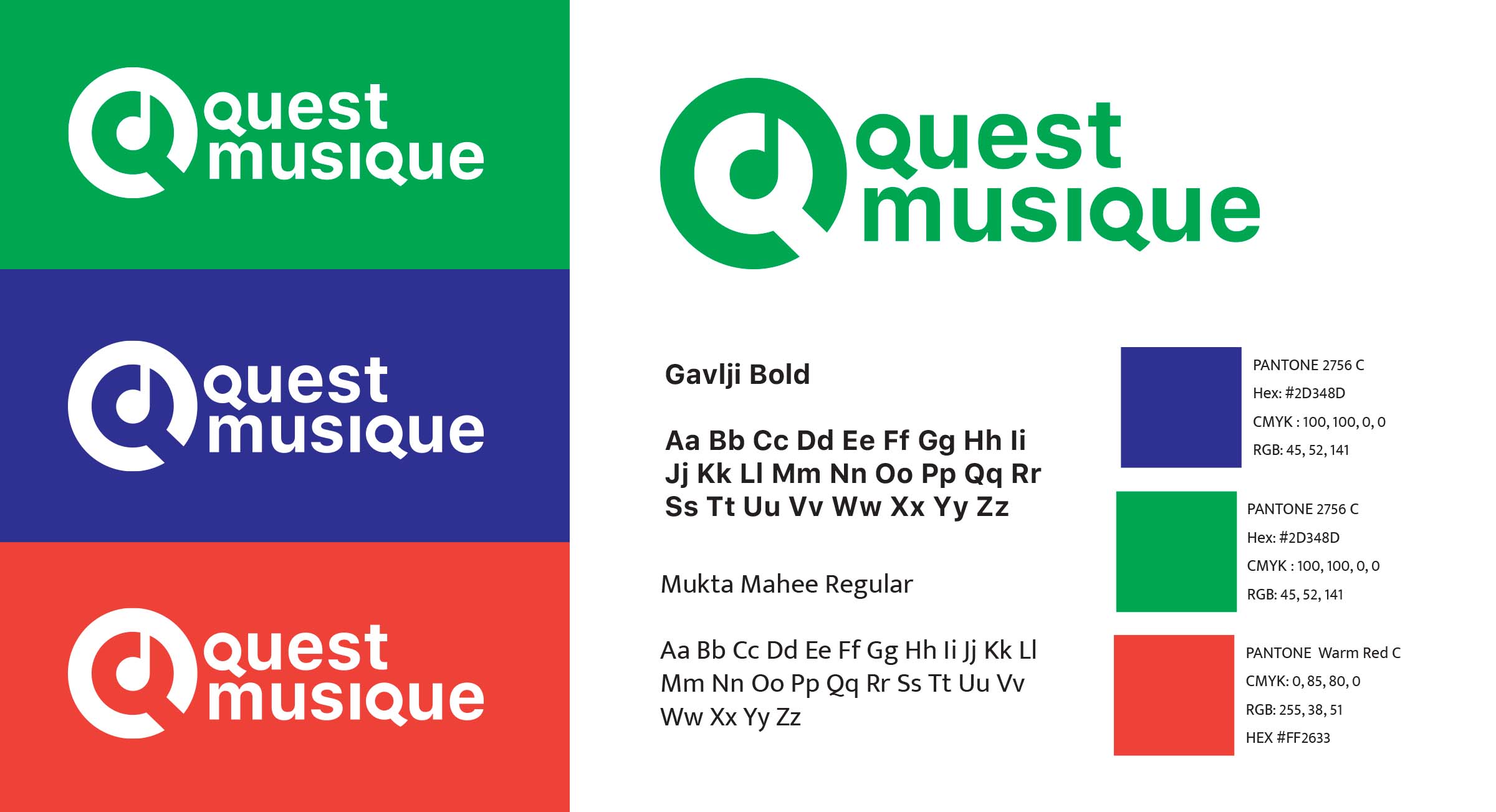 quest musique

quest musique

quest musique

quest musique

Gavlji Bold

Aa Bb Cc Dd Ee Ff Gg Hh Ii Jj Kk Ll Mm Nn Oo Pp Qq Rr Ss Tt Uu Vv Ww Xx Yy Zz

Mukta Mahee Regular

Aa Bb Cc Dd Ee Ff Gg Hh Ii Jj Kk Ll Mm Nn Oo Pp Qq Rr Ss Tt Uu Vv Ww Xx Yy Zz

PANTONE 2756 C
Hex: #2D348D
CMYK : 100, 100, 0, 0
RGB: 45, 52, 141

PANTONE 2756 C
Hex: #2D348D
CMYK : 100, 100, 0, 0
RGB: 45, 52, 141

PANTONE Warm Red C
CMYK: 0, 85, 80, 0
RGB: 255, 38, 51
HEX #FF2633